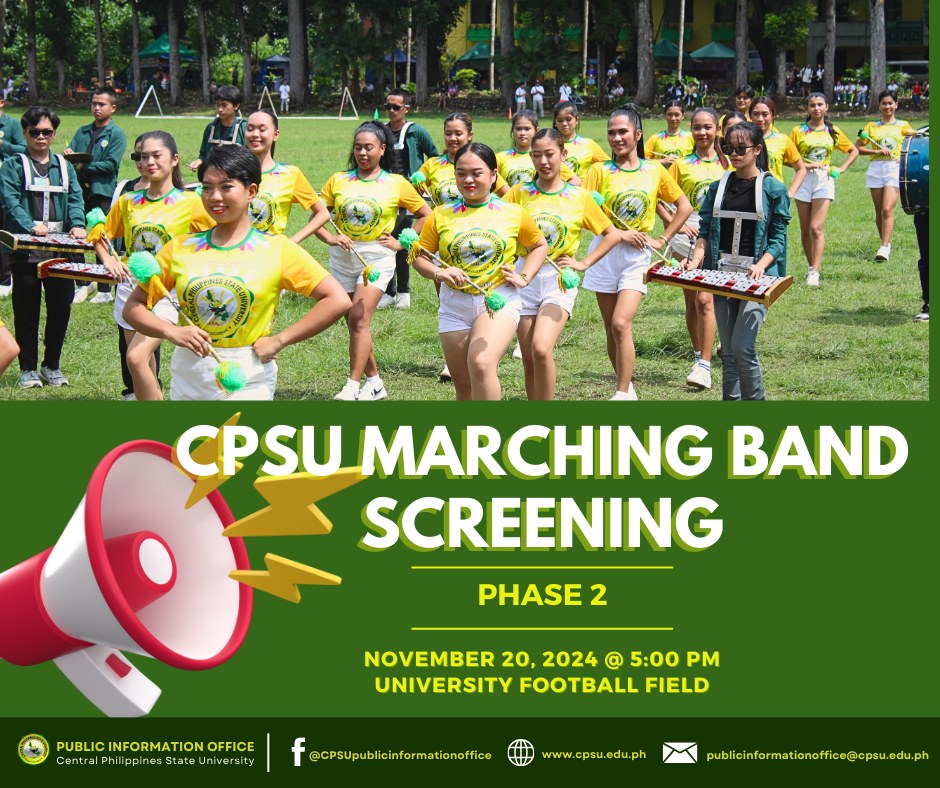 CPSU MARCHING BAND SCREENING

PHASE 2

NOVEMBER 20, 2024 @ 5:00 PM
UNIVERSITY FOOTBALL FIELD

PUBLIC INFORMATION OFFICE
Central Philippines State University

@CPSUpublicinformationoffice

www.cpsu.edu.ph

publicinformationoffice@cpsu.edu.ph